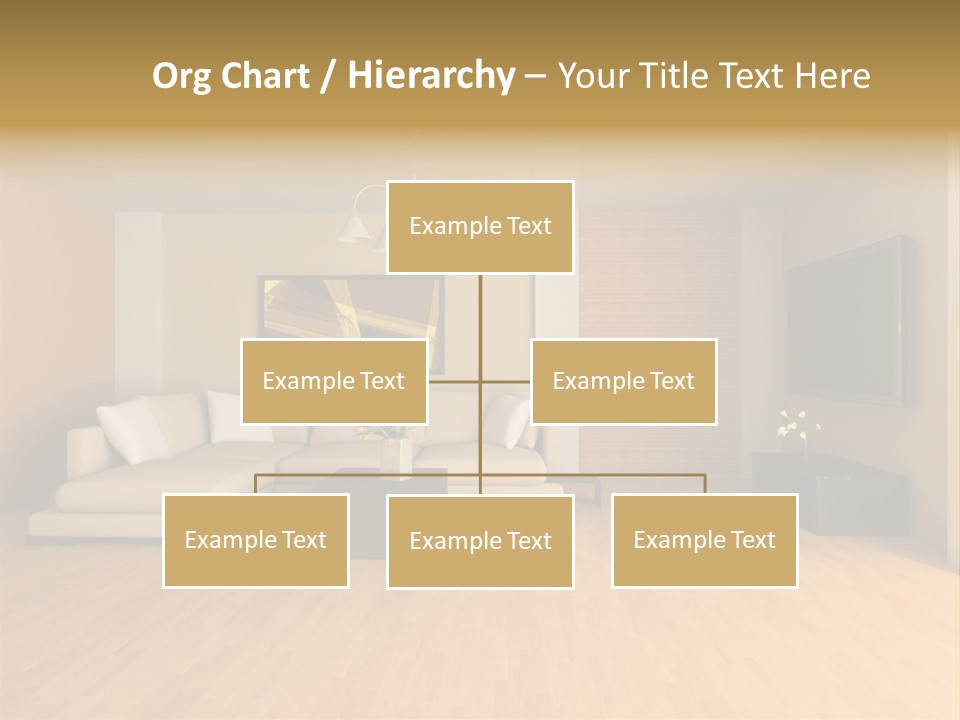 Org Chart / Hierarchy – Your Title Text Here

Example Text

Example Text

Example Text

Example Text

Example Text

Example Text